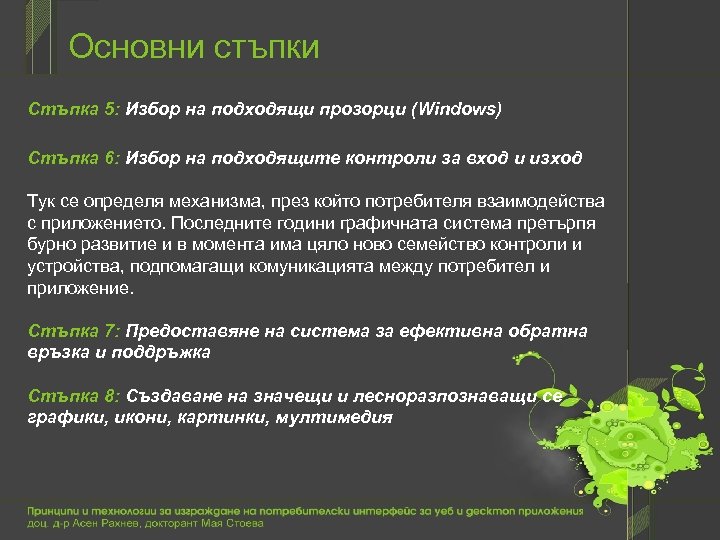 Основни стъпки

Стъпка 5: Избор на подходящи прозорци (Windows)

Стъпка 6: Избор на подходящите контроли за вход и изход

Тук се определя механизма, през който потребителя взаимодейства с приложението. Последните години графичната система претърпя бурно развитие и в момента има цяло ново семейство контроли и устройства, подпомагащи комуникацията между потребител и приложение.

Стъпка 7: Предоставяне на система за ефективна обратна връзка и поддръжка

Стъпка 8: Създаване на значещи и лесноразпознаващи се графики, икони, картинки, мултимедия

Принципи и технологии за изграждане на потребителски интерфейс за уеб и десктоп приложения
доц. д-р Асен Рахнев, докторант Мая Стоева